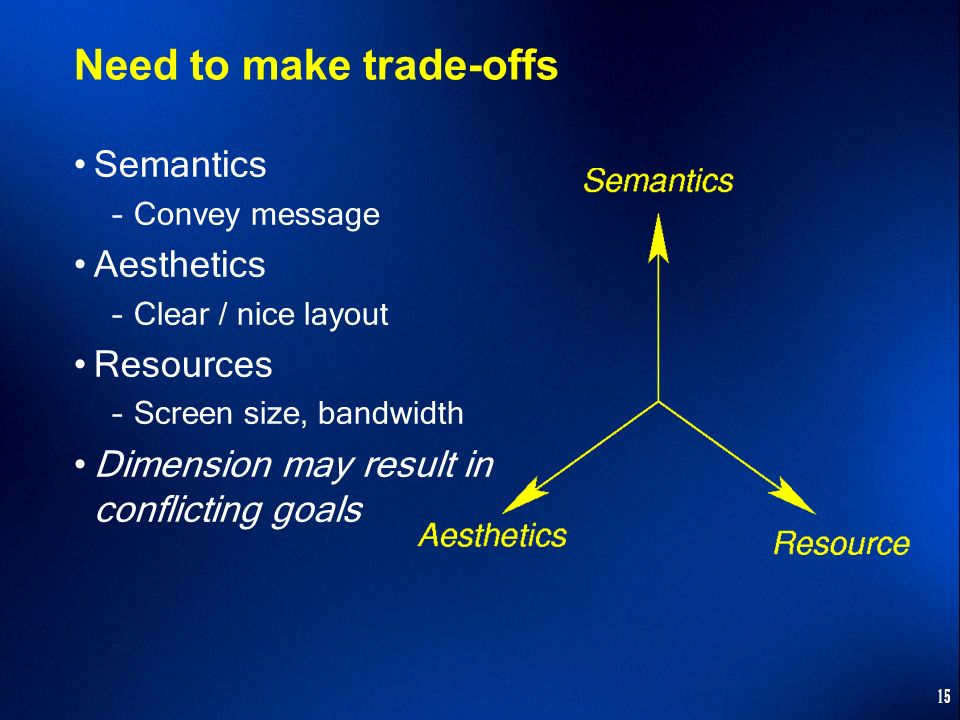 Need to make trade-offs

• Semantics
- Convey message
• Aesthetics
- Clear / nice layout
• Resources
- Screen size, bandwidth
• Dimension may result in conflicting goals

Semantics

Aesthetics

Resource

15